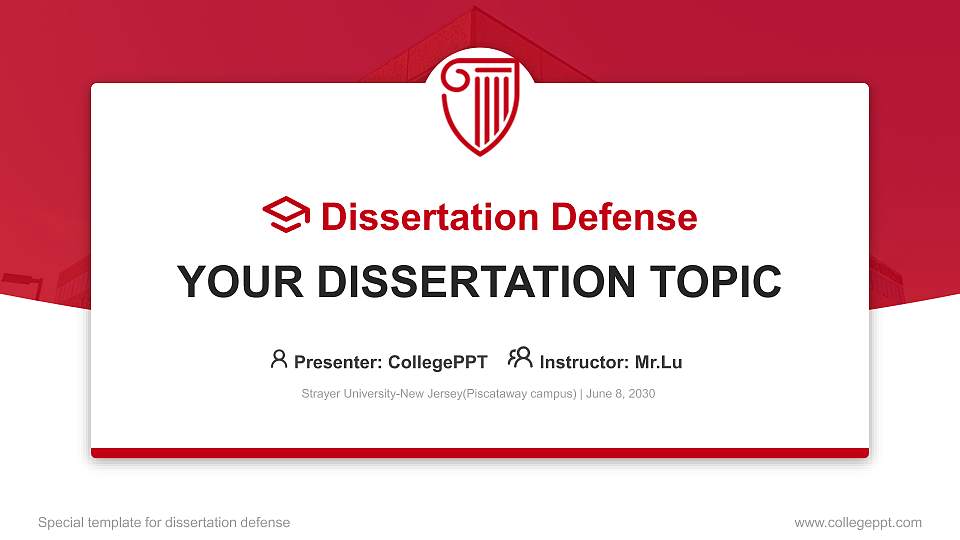 Dissertation Defense

YOUR DISSERTATION TOPIC

Presenter: CollegePPT Instructor: Mr.Lu

Strayer University-New Jersey(Piscataway campus) | June 8, 2030

Special template for dissertation defense

www.collegeppt.com